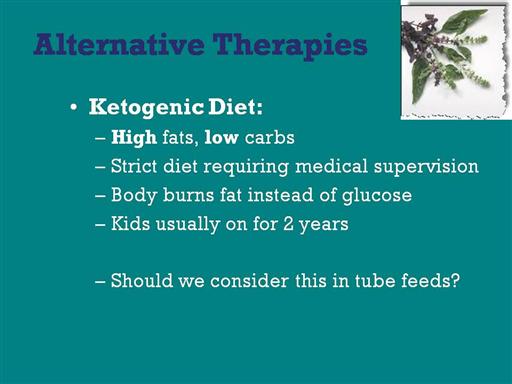 Alternative Therapies

• Ketogenic Diet:
– High fats, low carbs
– Strict diet requiring medical supervision
– Body burns fat instead of glucose
– Kids usually on for 2 years

– Should we consider this in tube feeds?